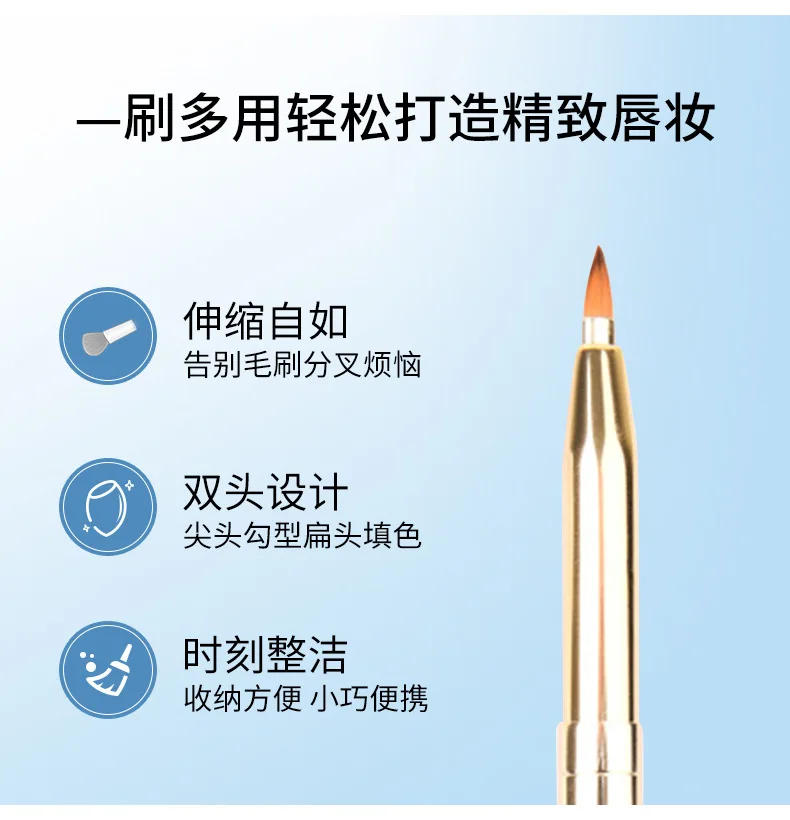 一刷多用轻松打造精致唇妆

伸缩自如
告别毛刷分叉烦恼

双头设计
尖头勾型扁头填色

时刻整洁
收纳方便 小巧便携